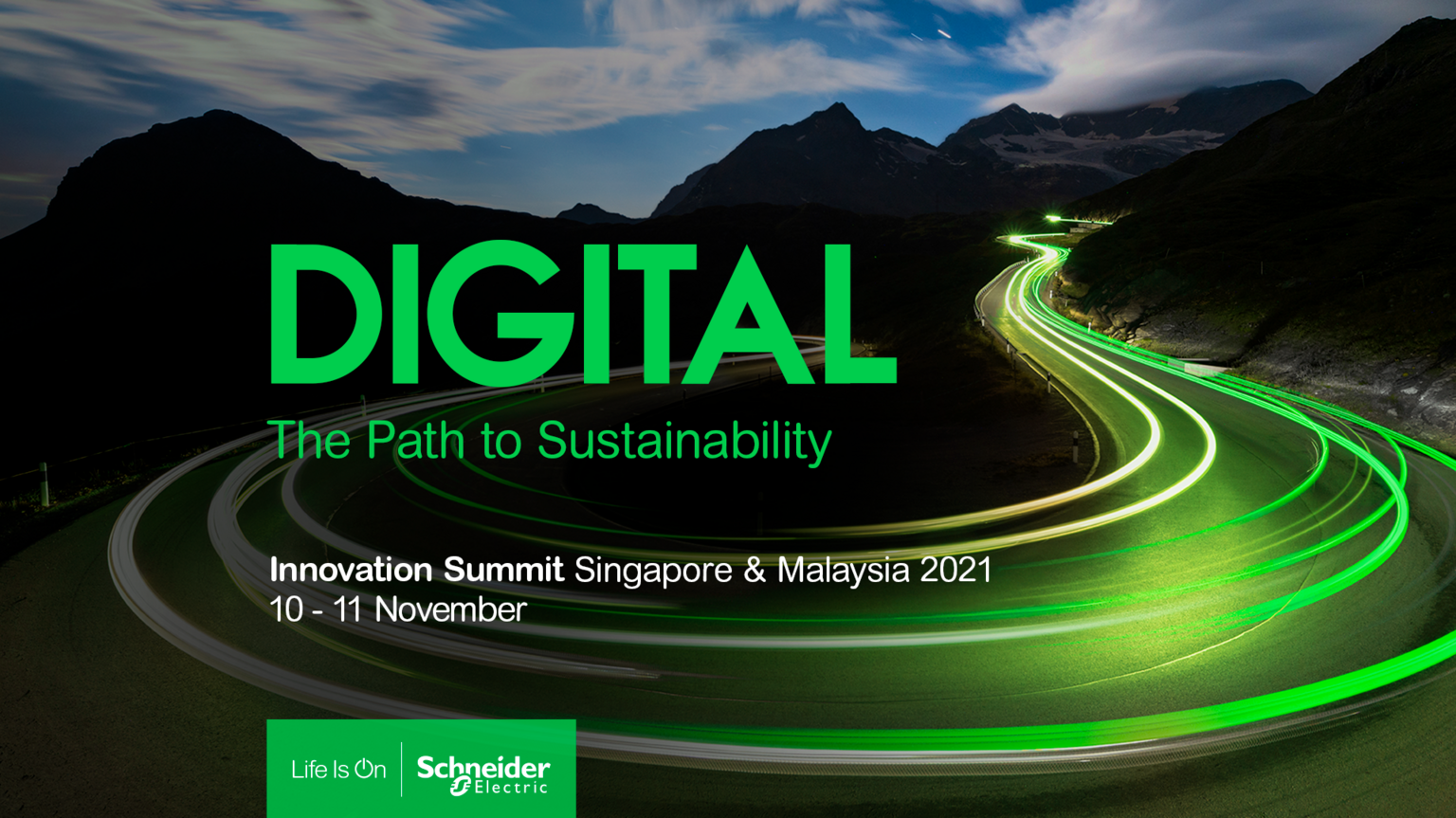 DIGITAL
The Path to Sustainability

Innovation Summit Singapore & Malaysia 2021
10 - 11 November

Life Is On Schneider Electric